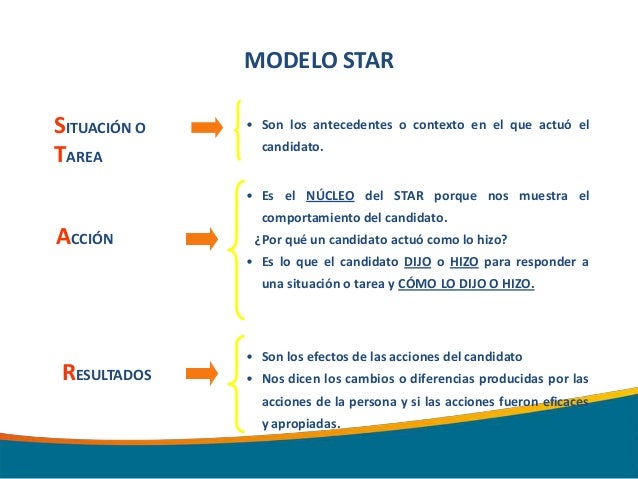 MODELO STAR

SITUACIÓN O TAREA

• Son los antecedentes o contexto en el que actuó el candidato.

ACCIÓN

• Es el NÚCLEO del STAR porque nos muestra el comportamiento del candidato.
¿Por qué un candidato actuó como lo hizo?
• Es lo que el candidato DIJO o HIZO para responder a una situación o tarea y CÓMO LO DIJO O HIZO.

RESULTADOS

• Son los efectos de las acciones del candidato
• Nos dicen los cambios o diferencias producidas por las acciones de la persona y si las acciones fueron eficaces y apropiadas.